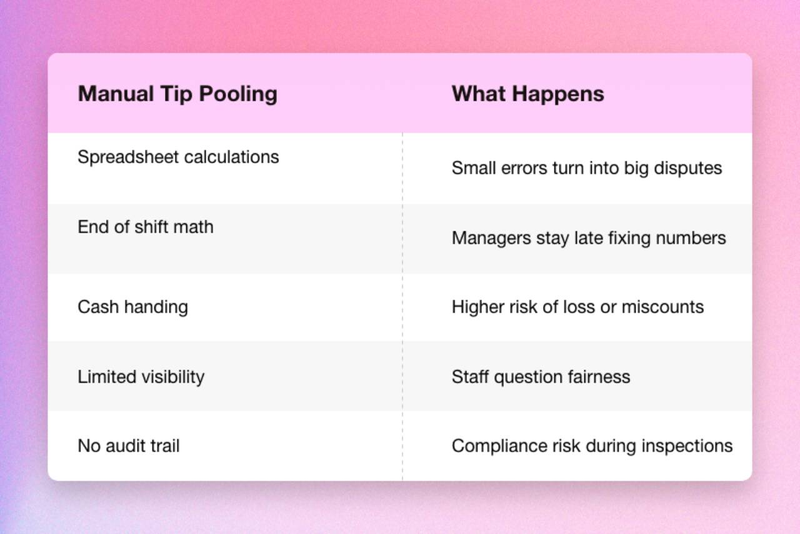 | Manual Tip Pooling | What Happens |
|---|---|
| Spreadsheet calculations | Small errors turn into big disputes |
| End of shift math | Managers stay late fixing numbers |
| Cash handing | Higher risk of loss or miscounts |
| Limited visibility | Staff question fairness |
| No audit trail | Compliance risk during inspections |